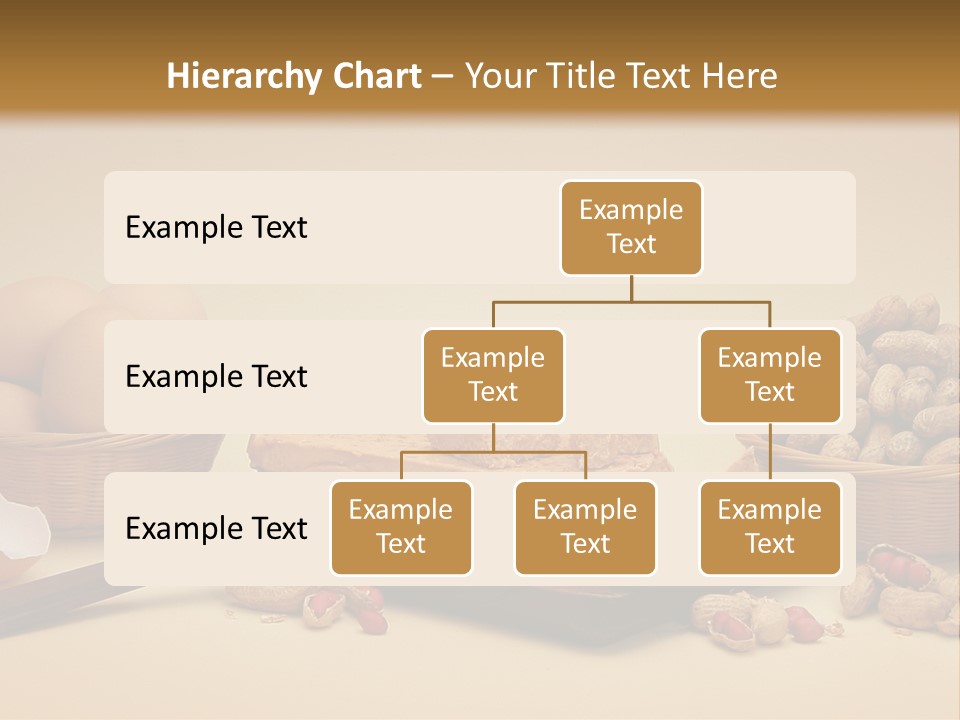 Hierarchy Chart – Your Title Text Here

Example Text

Example Text

Example Text

Example Text

Example Text

Example Text

Example Text

Example Text

Example Text